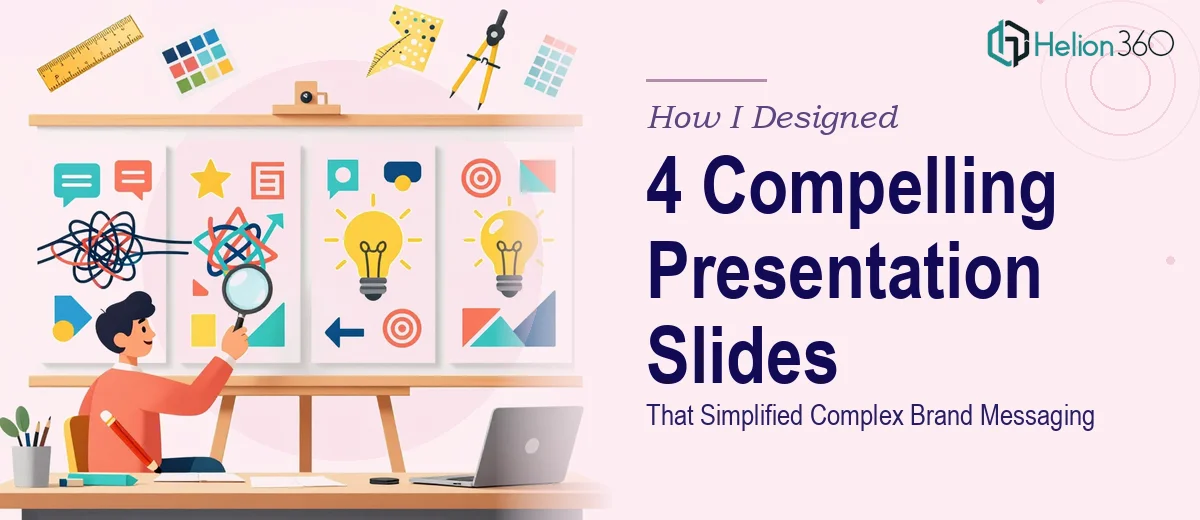 Helion360

How I Designed

4 Compelling Presentation Slides

That Simplified Complex Brand Messaging